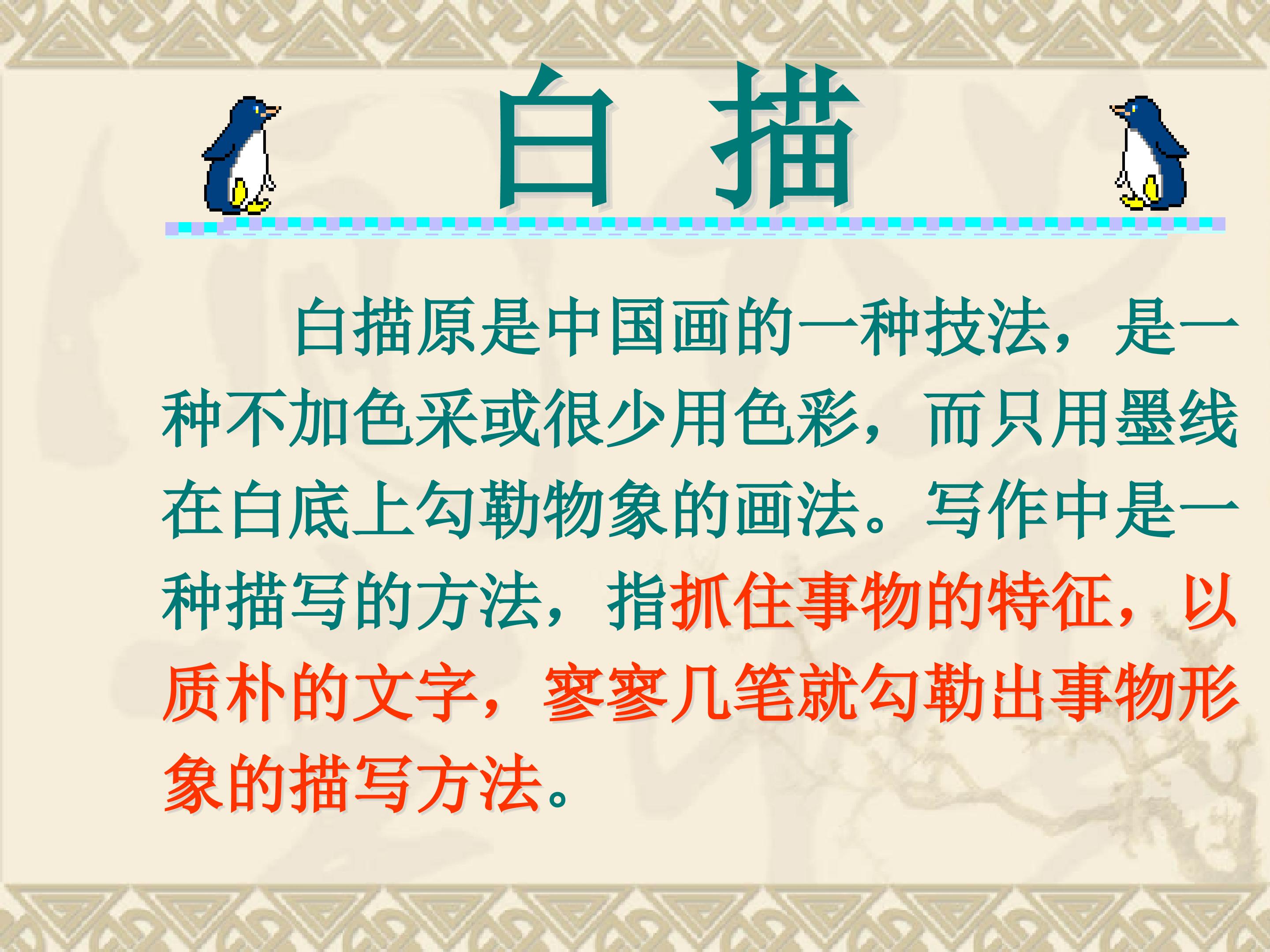 白 描

白描原是中国画的一种技法，是一种不加色采或很少用色彩，而只用墨线在白底上勾勒物象的画法。写作中是一种描写的方法，指抓住事物的特征，以质朴的文字，寥寥几笔就勾勒出事物形象的描写方法。